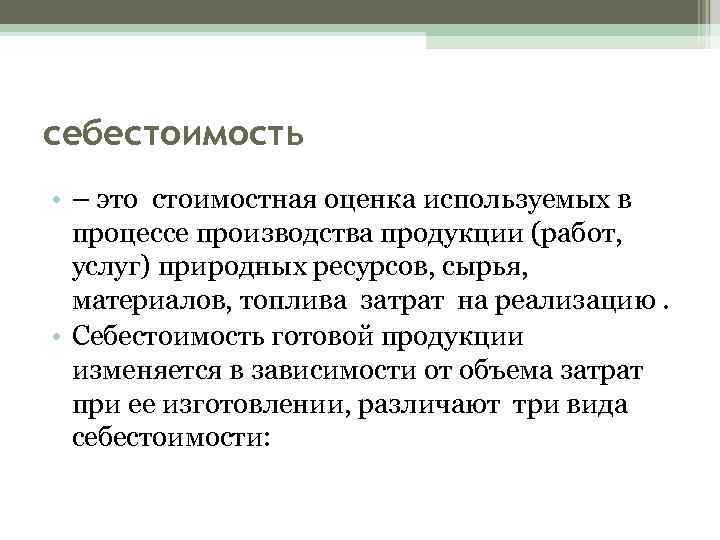 себестоимость

• – это стоимостная оценка используемых в процессе производства продукции (работ, услуг) природных ресурсов, сырья, материалов, топлива затрат на реализацию .
• Себестоимость готовой продукции изменяется в зависимости от объема затрат при ее изготовлении, различают три вида себестоимости: